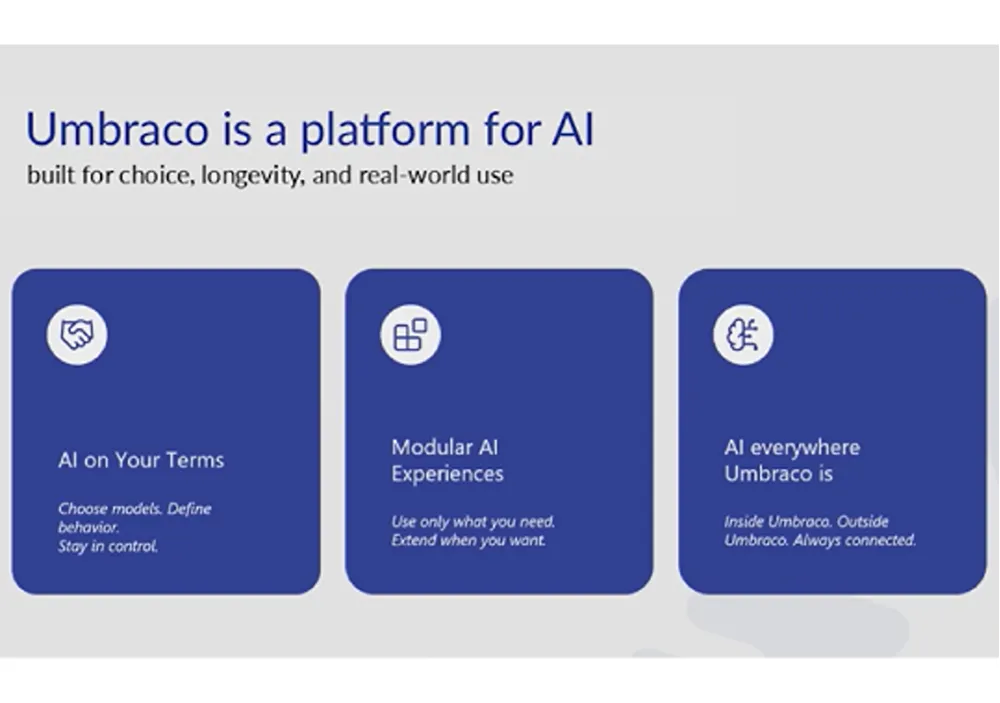 Umbraco is a platform for AI
built for choice, longevity, and real-world use

AI on Your Terms

Choose models. Define behavior.
Stay in control.

Modular AI Experiences

Use only what you need.
Extend when you want.

AI everywhere Umbraco is

Inside Umbraco. Outside Umbraco. Always connected.